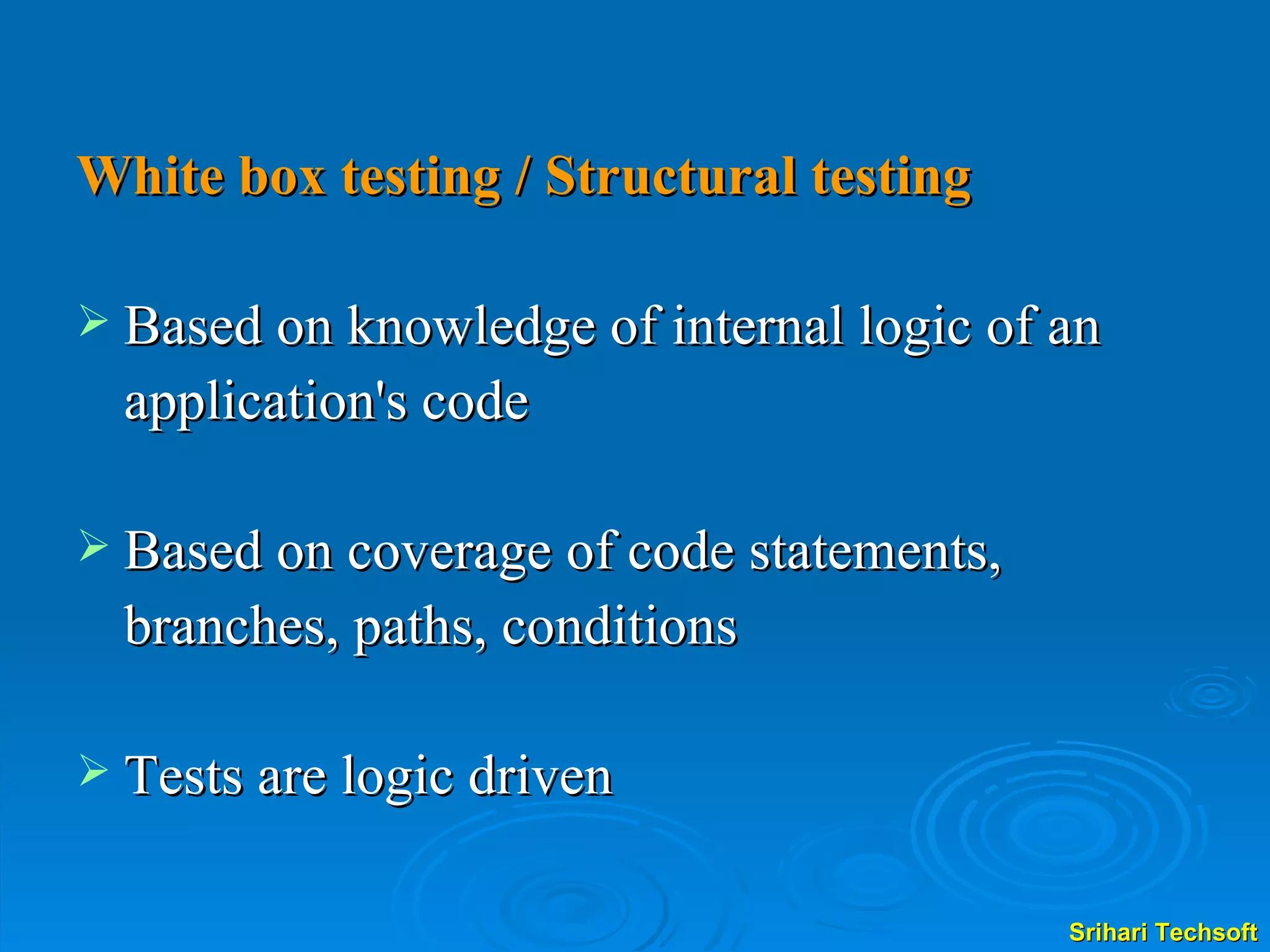 White box testing / Structural testing

➢ Based on knowledge of internal logic of an application's code

➢ Based on coverage of code statements, branches, paths, conditions

➢ Tests are logic driven

Srihari Techsoft